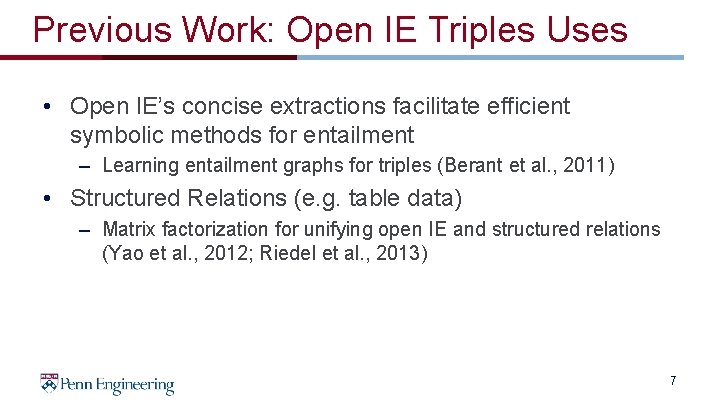 Previous Work: Open IE Triples Uses

• Open IE's concise extractions facilitate efficient symbolic methods for entailment
– Learning entailment graphs for triples (Berant et al., 2011)

• Structured Relations (e.g. table data)
– Matrix factorization for unifying open IE and structured relations (Yao et al., 2012; Riedel et al., 2013)

Penn Engineering

7